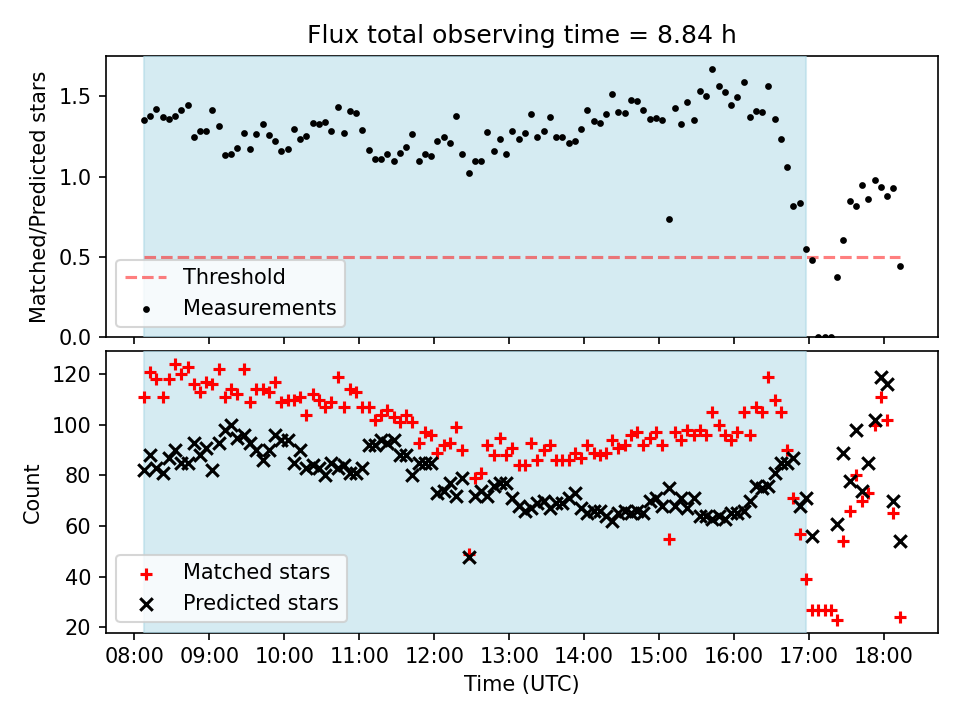 Flux total observing time = 8.84 h

Matched/Predicted stars

1.5
1.0
0.5
0.0

Threshold
Measurements

Count

120
100
80
60
40
20

Matched stars
Predicted stars

08:00 09:00 10:00 11:00 12:00 13:00 14:00 15:00 16:00 17:00 18:00

Time (UTC)